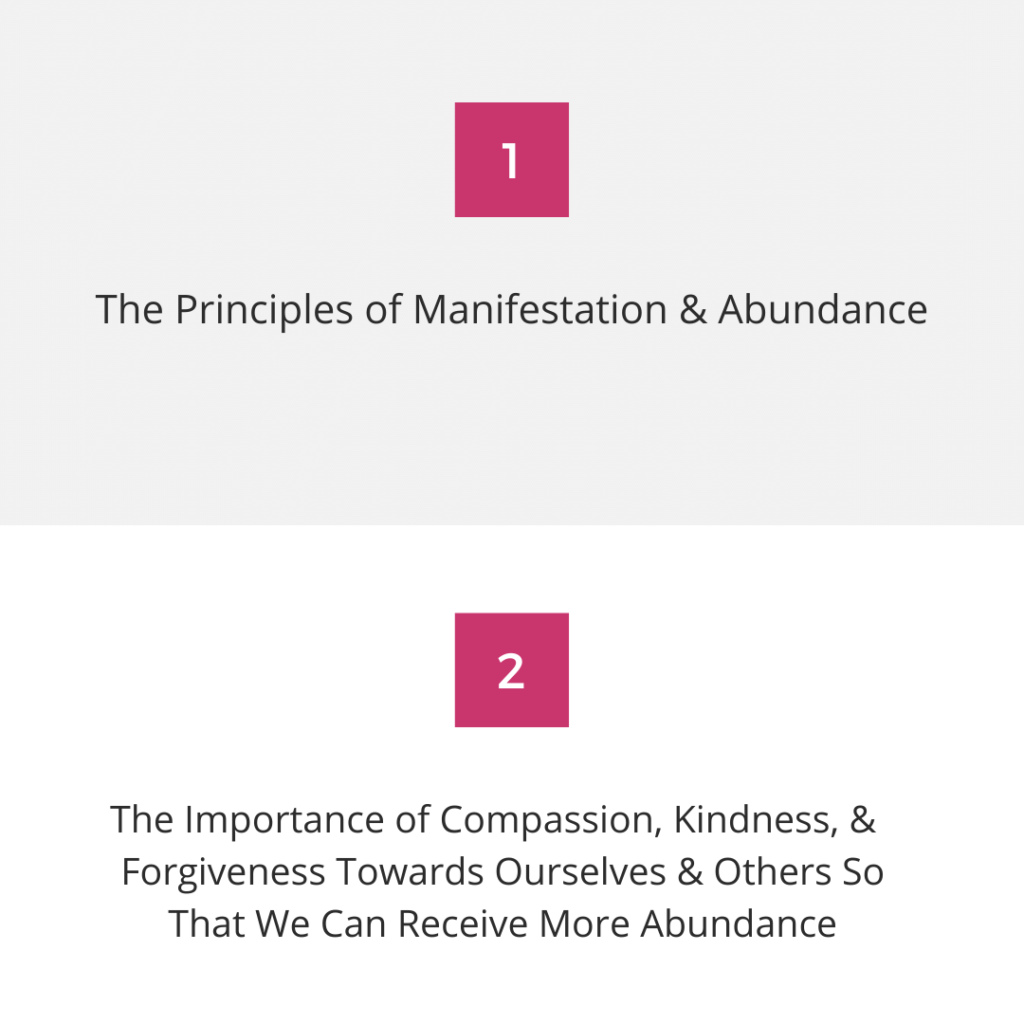 1

The Principles of Manifestation & Abundance

2

The Importance of Compassion, Kindness, & Forgiveness Towards Ourselves & Others So That We Can Receive More Abundance